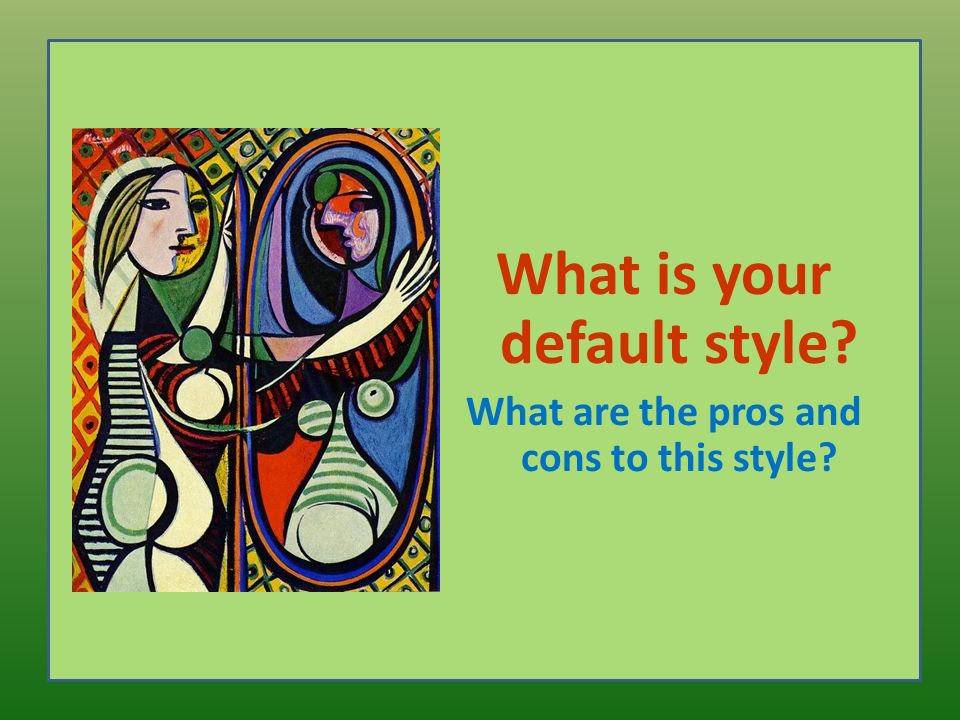 What is your default style?

What are the pros and cons to this style?